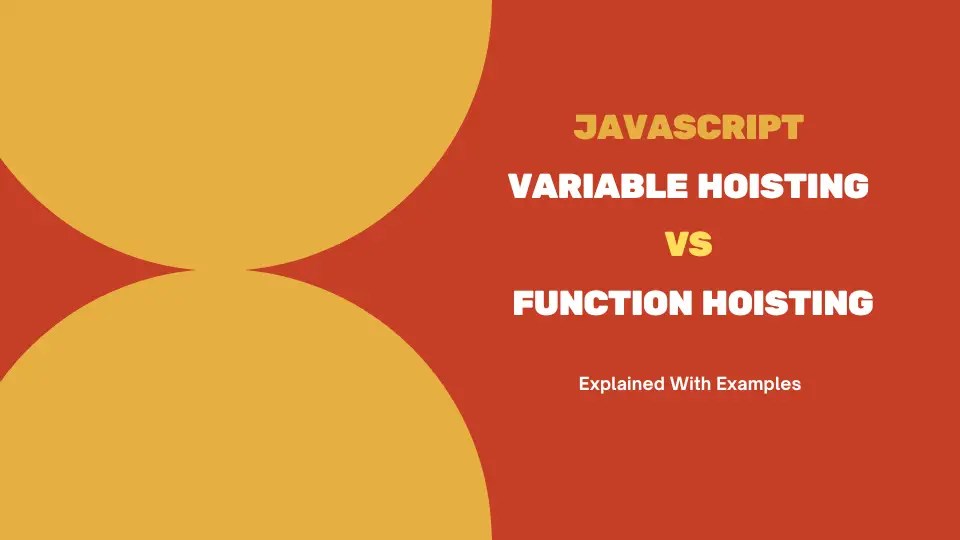 JAVASCRIPT
VARIABLE HOISTING
VS
FUNCTION HOISTING

Explained With Examples